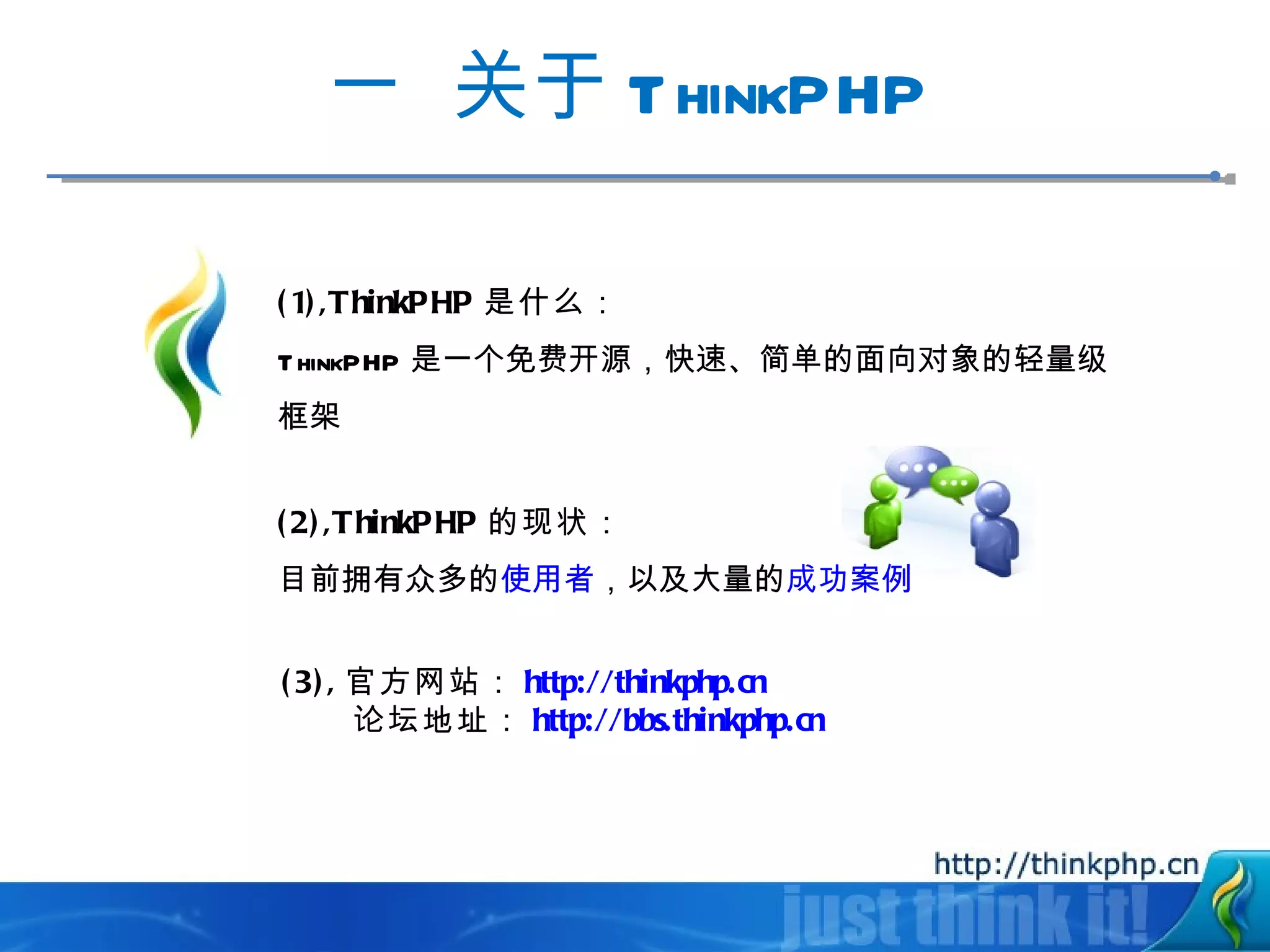 一 关于 THINKPHP

(1),ThinkPHP 是什么：

THINKPHP 是一个免费开源，快速、简单的面向对象的轻量级框架

(2),ThinkPHP 的现状：

目前拥有众多的使用者，以及大量的成功案例

(3), 官方网站： http://thinkphp.cn
论坛地址： http://bbs.thinkphp.cn

http://thinkphp.cn
just think it!